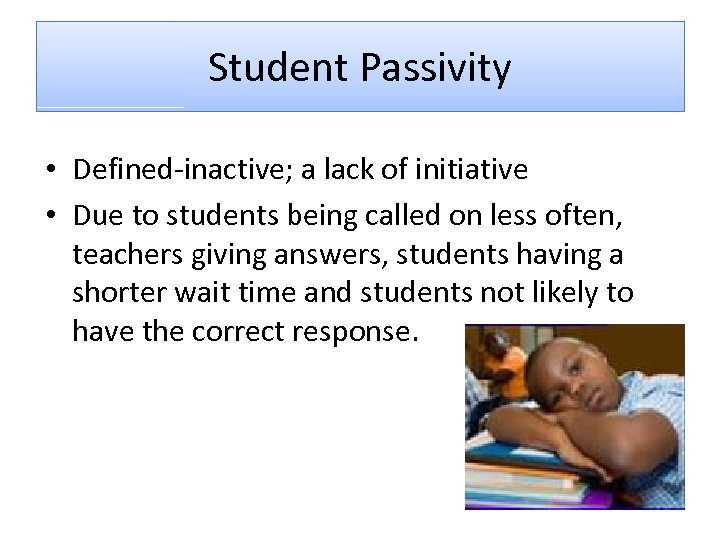 Student Passivity

• Defined-inactive; a lack of initiative
• Due to students being called on less often, teachers giving answers, students having a shorter wait time and students not likely to have the correct response.